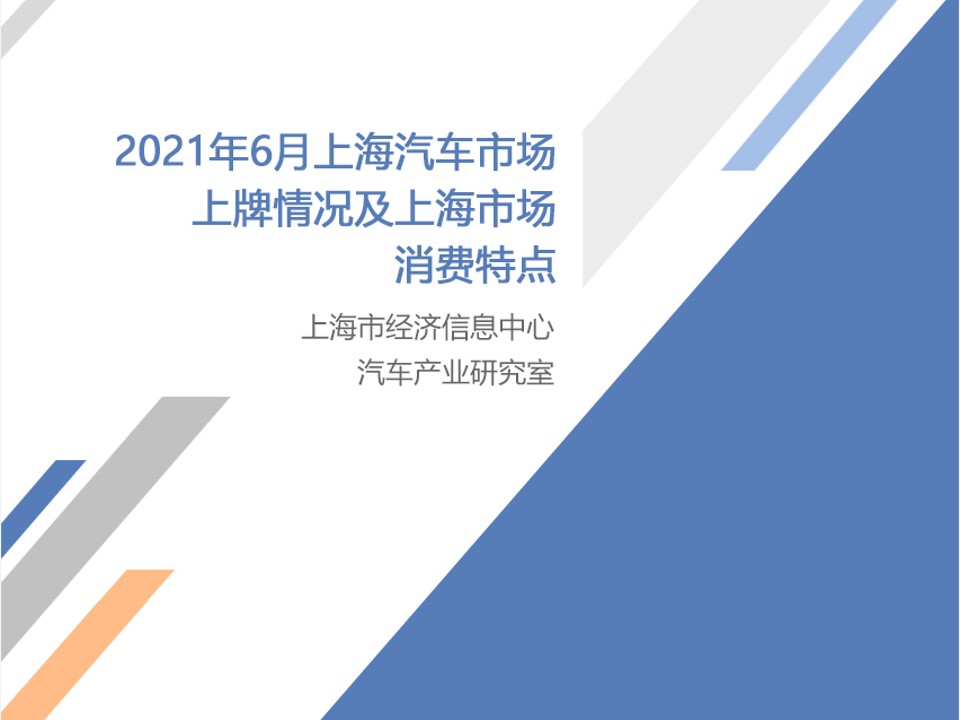 2021年6月上海汽车市场上牌情况及上海市场消费特点

上海市经济信息中心
汽车产业研究室